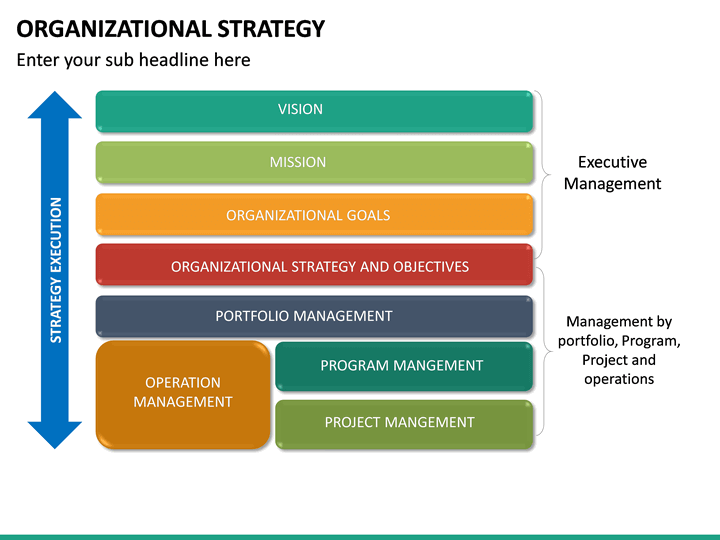 ORGANIZATIONAL STRATEGY

Enter your sub headline here

STRATEGY EXECUTION

VISION

MISSION

ORGANIZATIONAL GOALS

ORGANIZATIONAL STRATEGY AND OBJECTIVES

PORTFOLIO MANAGEMENT

OPERATION MANAGEMENT

PROGRAM MANGEMENT

PROJECT MANGEMENT

Executive Management

Management by portfolio, Program, Project and operations